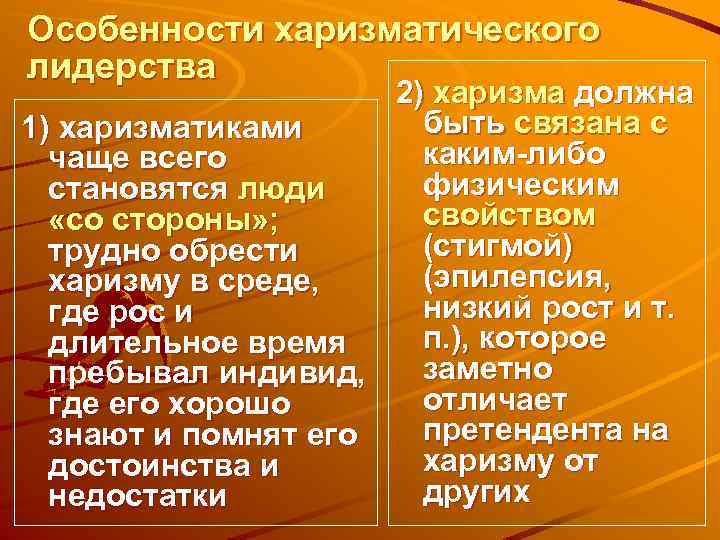 Особенности харизматического лидерства

1) харизматиками чаще всего становятся люди «со стороны»; трудно обрести харизму в среде, где рос и длительное время пребывал индивид, где его хорошо знают и помнят его достоинства и недостатки

2) харизма должна быть связана с каким-либо физическим свойством (стигмой) (эпилепсия, низкий рост и т. п.), которое заметно отличает претендента на харизму от других